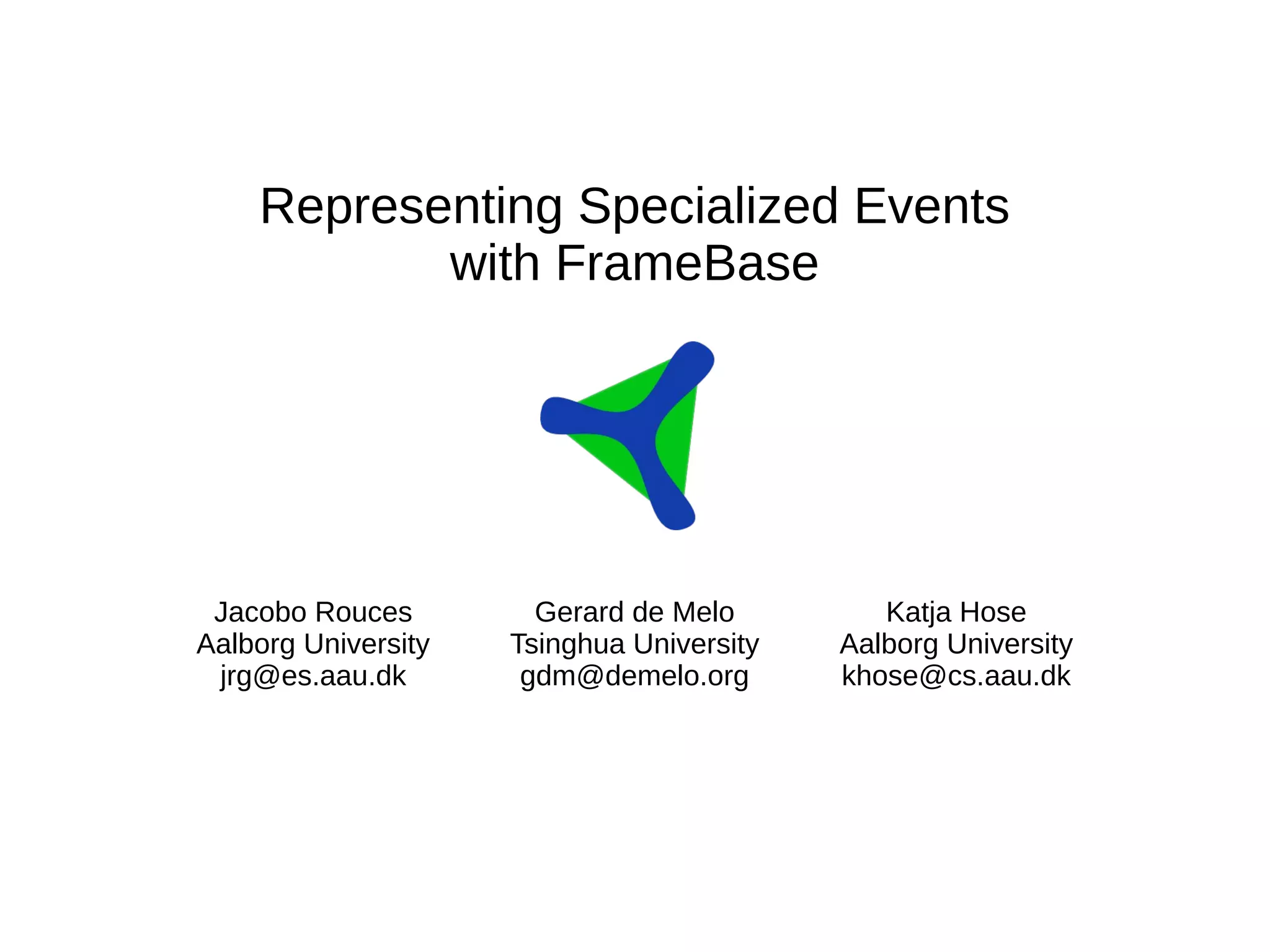 Representing Specialized Events with FrameBase

Jacobo Rouces
Aalborg University
jrg@es.aau.dk

Gerard de Melo
Tsinghua University
gdm@demelo.org

Katja Hose
Aalborg University
khose@cs.aau.dk